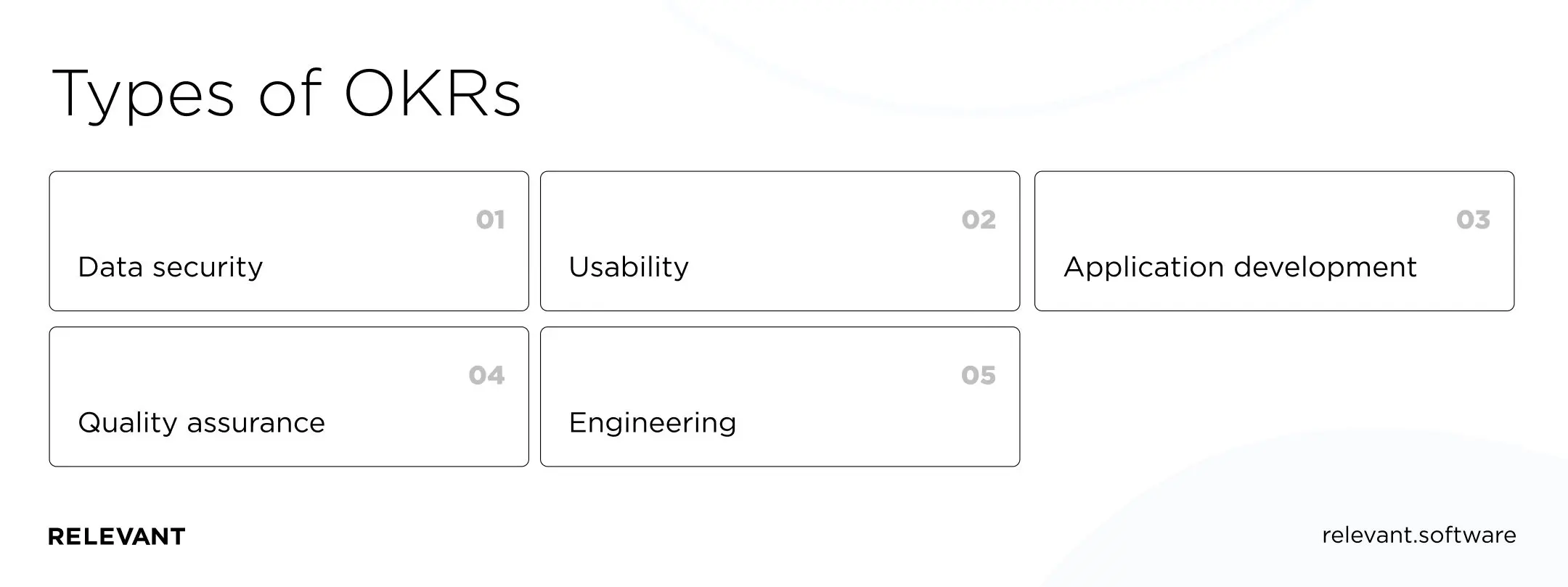 Types of OKRs

01
Data security

02
Usability

03
Application development

04
Quality assurance

05
Engineering

RELEVANT

relevant.software